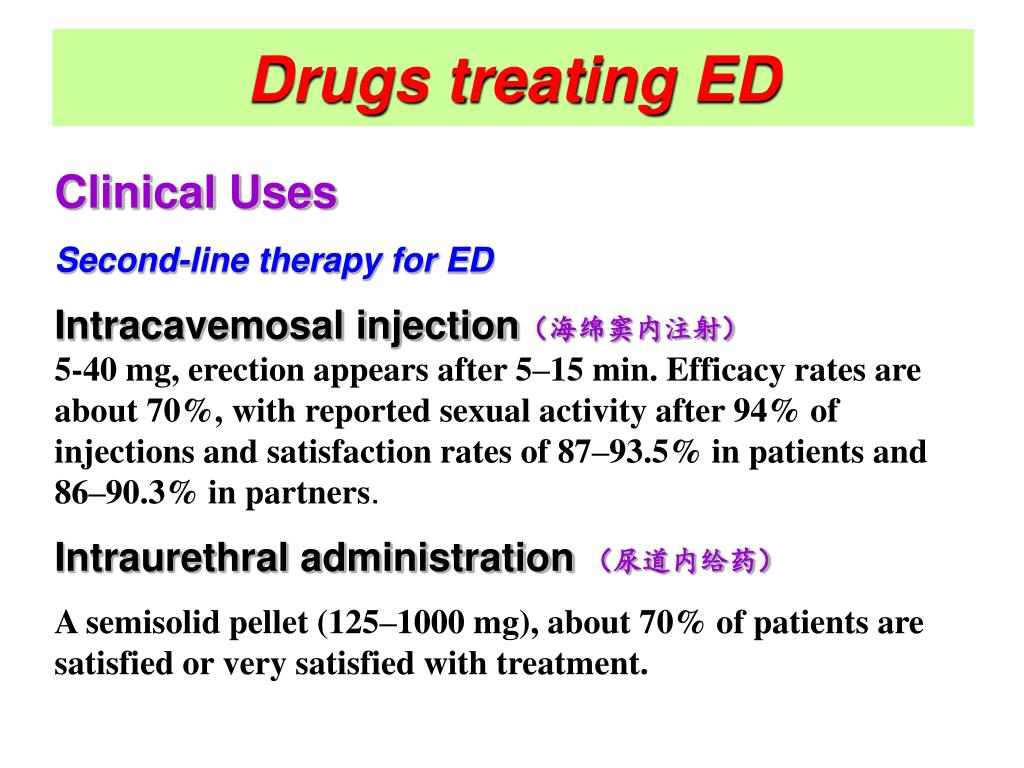 Drugs treating ED

Clinical Uses

Second-line therapy for ED

Intracavemosal injection（海绵窦内注射）
5-40 mg, erection appears after 5–15 min. Efficacy rates are about 70%, with reported sexual activity after 94% of injections and satisfaction rates of 87–93.5% in patients and 86–90.3% in partners.

Intraurethral administration （尿道内给药）

A semisolid pellet (125–1000 mg), about 70% of patients are satisfied or very satisfied with treatment.